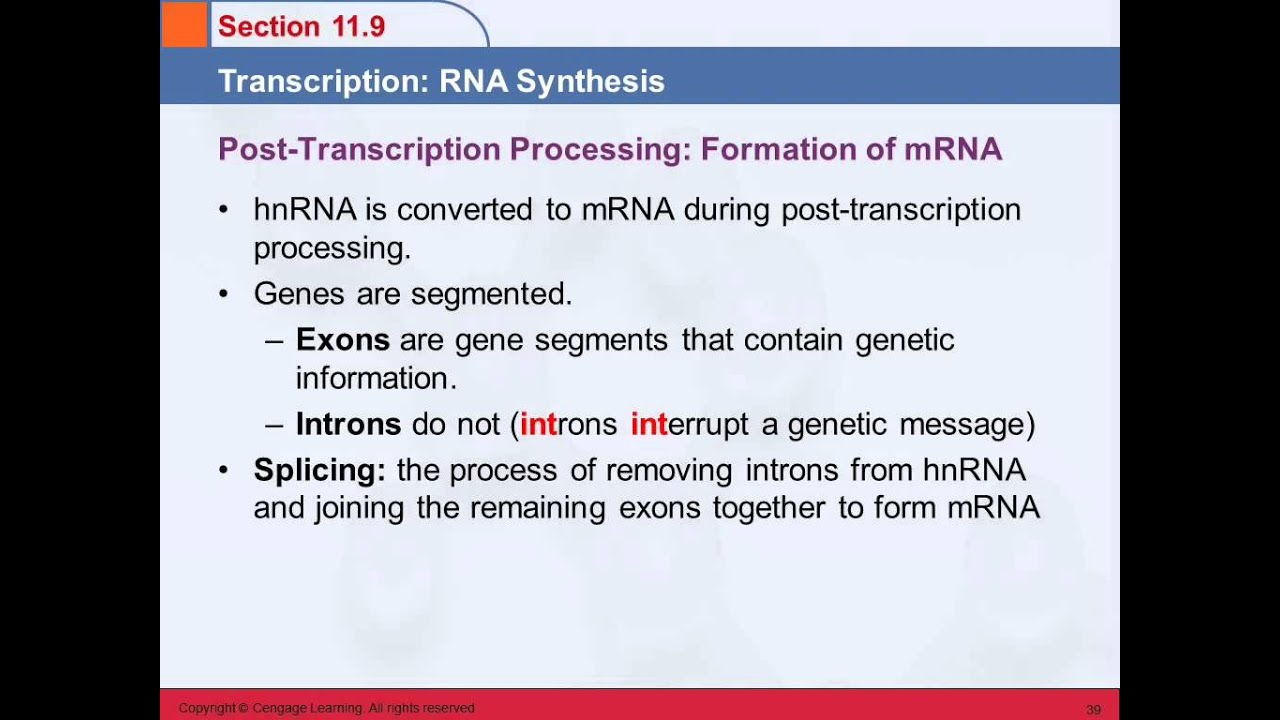 Section 11.9

Transcription: RNA Synthesis

Post-Transcription Processing: Formation of mRNA

• hnRNA is converted to mRNA during post-transcription processing.

• Genes are segmented.

– Exons are gene segments that contain genetic information.

– Introns do not (introns interrupt a genetic message)

• Splicing: the process of removing introns from hnRNA and joining the remaining exons together to form mRNA

Copyright © Cengage Learning. All rights reserved

39